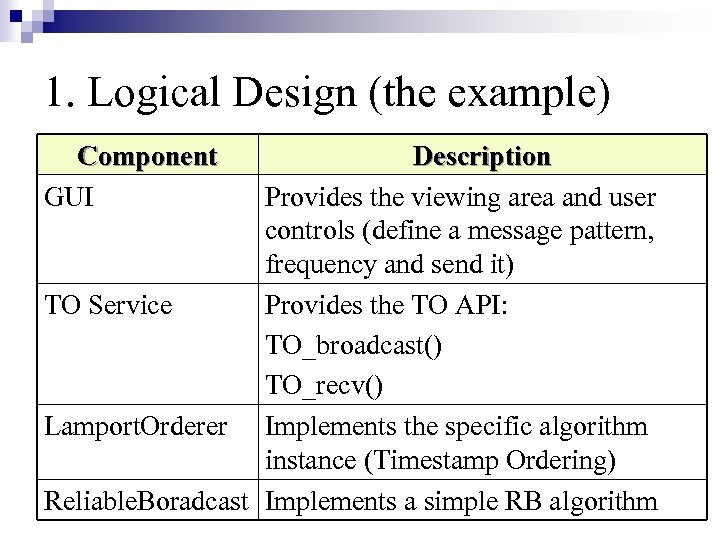 1. Logical Design (the example)

| Component | Description |
|---|---|
| GUI | Provides the viewing area and user controls (define a message pattern, frequency and send it) |
| TO Service | Provides the TO API: TO_broadcast() TO_recv() |
| LamportOrderer | Implements the specific algorithm instance (Timestamp Ordering) |
| ReliableBoradcast | Implements a simple RB algorithm |